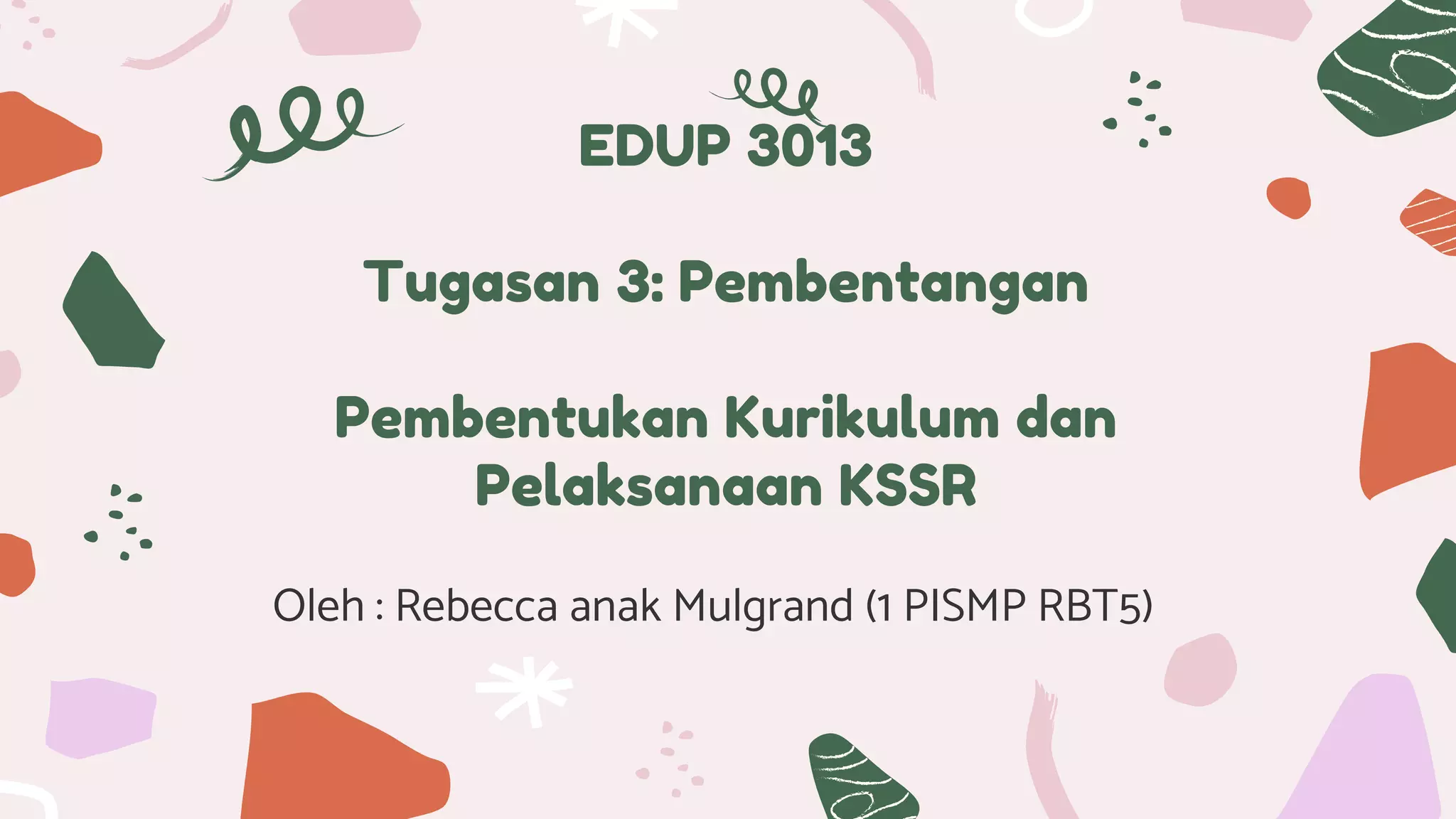 EDUP 3013

Tugasan 3: Pembentangan

Pembentukan Kurikulum dan Pelaksanaan KSSR

Oleh : Rebecca anak Mulgrand (1 PISMP RBT5)